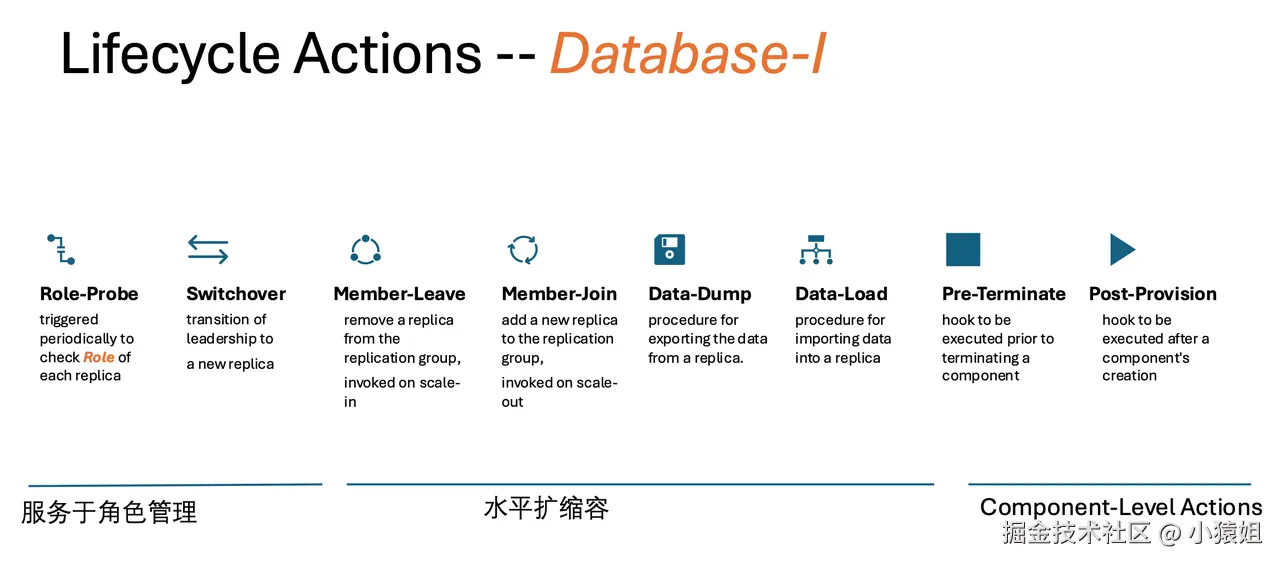 Lifecycle Actions -- Database-I

Role-Probe
triggered periodically to check Role of each replica

Switchover
transition of leadership to

a new replica

Member-Leave
remove a replica from the replication group,

invoked on scale-in

Member-Join
add a new replica to the replication group,

invoked on scale-out

Data-Dump
procedure for exporting the data from a replica.

Data-Load
procedure for importing data into a replica

Pre-Terminate
hook to be executed prior to terminating a component

Post-Provision
hook to be executed after a component's creation

服务于角色管理

水平扩缩容

Component-Level Actions

掘金技术社区 @ 小猿姐